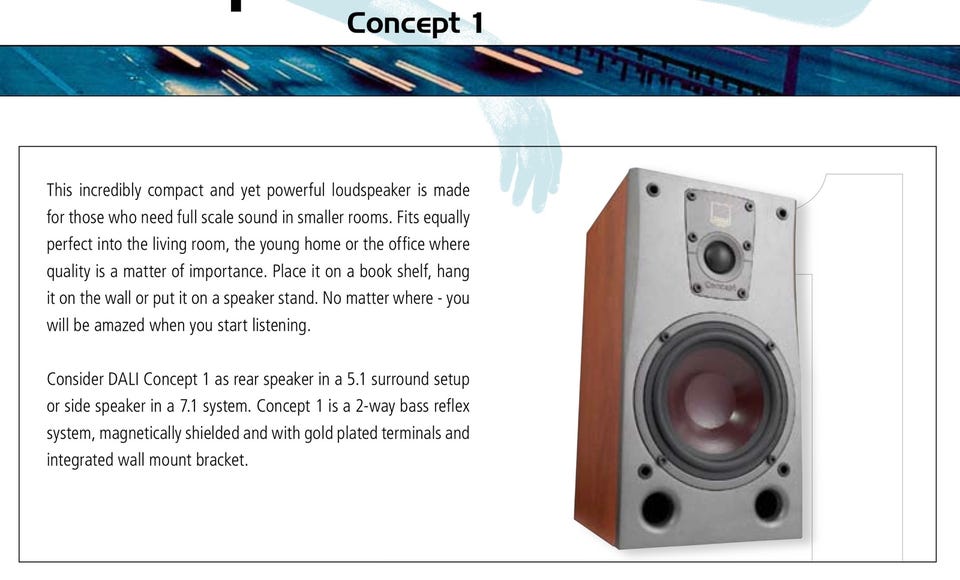 Concept 1

This incredibly compact and yet powerful loudspeaker is made for those who need full scale sound in smaller rooms. Fits equally perfect into the living room, the young home or the office where quality is a matter of importance. Place it on a book shelf, hang it on the wall or put it on a speaker stand. No matter where - you will be amazed when you start listening.

Consider DALI Concept 1 as rear speaker in a 5.1 surround setup or side speaker in a 7.1 system. Concept 1 is a 2-way bass reflex system, magnetically shielded and with gold plated terminals and integrated wall mount bracket.

Concept